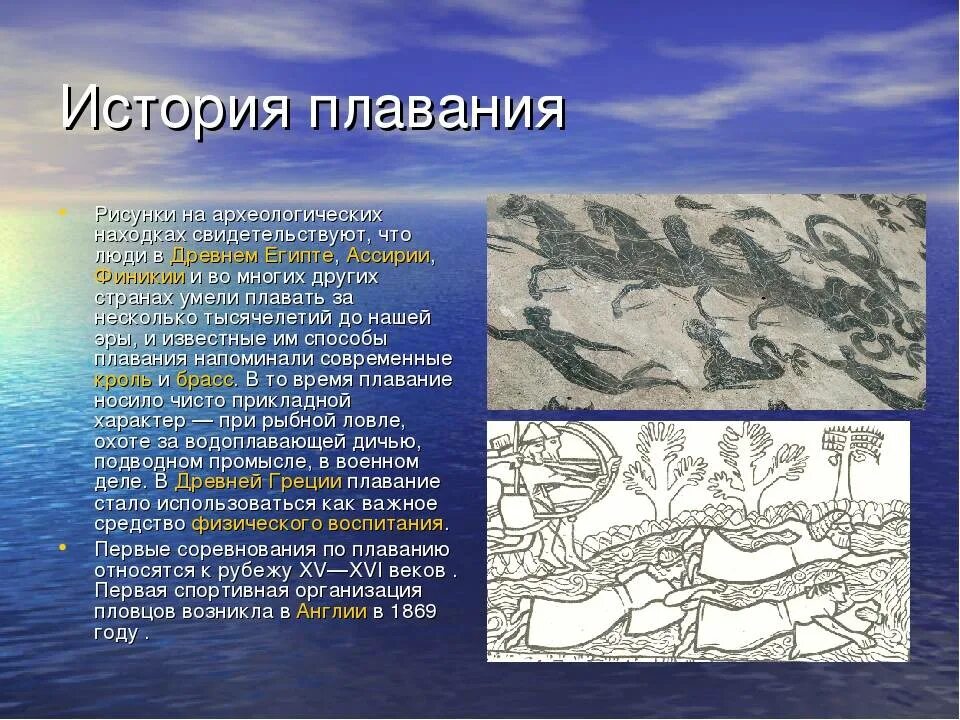 История плавания

• Рисунки на археологических находках свидетельствуют, что люди в Древнем Египте, Ассирии, Финикии и во многих других странах умели плавать за несколько тысячелетий до нашей эры, и известные им способы плавания напоминали современные кроль и брасс. В то время плавание носило чисто прикладной характер — при рыбной ловле, охоте за водоплавающей дичью, подводном промысле, в военном деле. В Древней Греции плавание стало использоваться как важное средство физического воспитания.

• Первые соревнования по плаванию относятся к рубежу XV—XVI веков . Первая спортивная организация пловцов возникла в Англии в 1869 году .